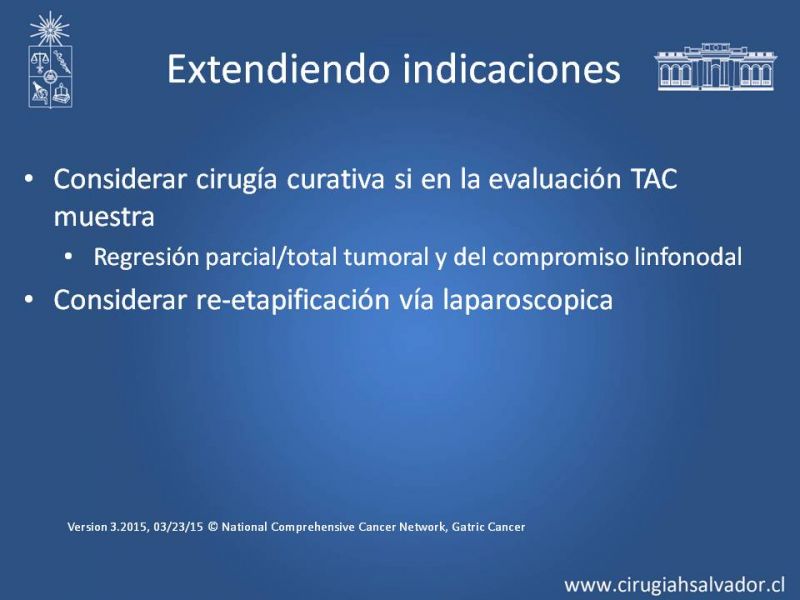 Extendiendo indicaciones

• Considerar cirugía curativa si en la evaluación TAC muestra
  • Regresión parcial/total tumoral y del compromiso linfonodal
• Considerar re-etapificación vía laparoscopica

Version 3.2015, 03/23/15 © National Comprehensive Cancer Network, Gatric Cancer

www.cirugiahsalvador.cl